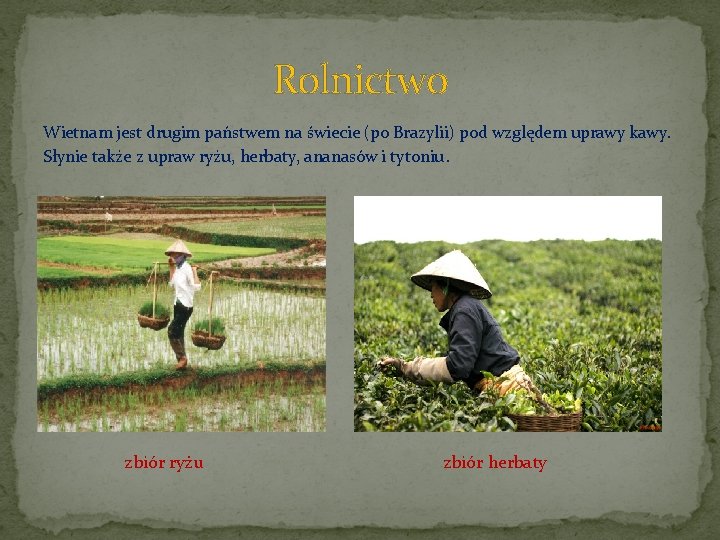 Rolnictwo

Wietnam jest drugim państwem na świecie (po Brazylii) pod względem uprawy kawy. Słynie także z upraw ryżu, herbaty, ananasów i tytoniu.

zbiór ryżu

zbiór herbaty